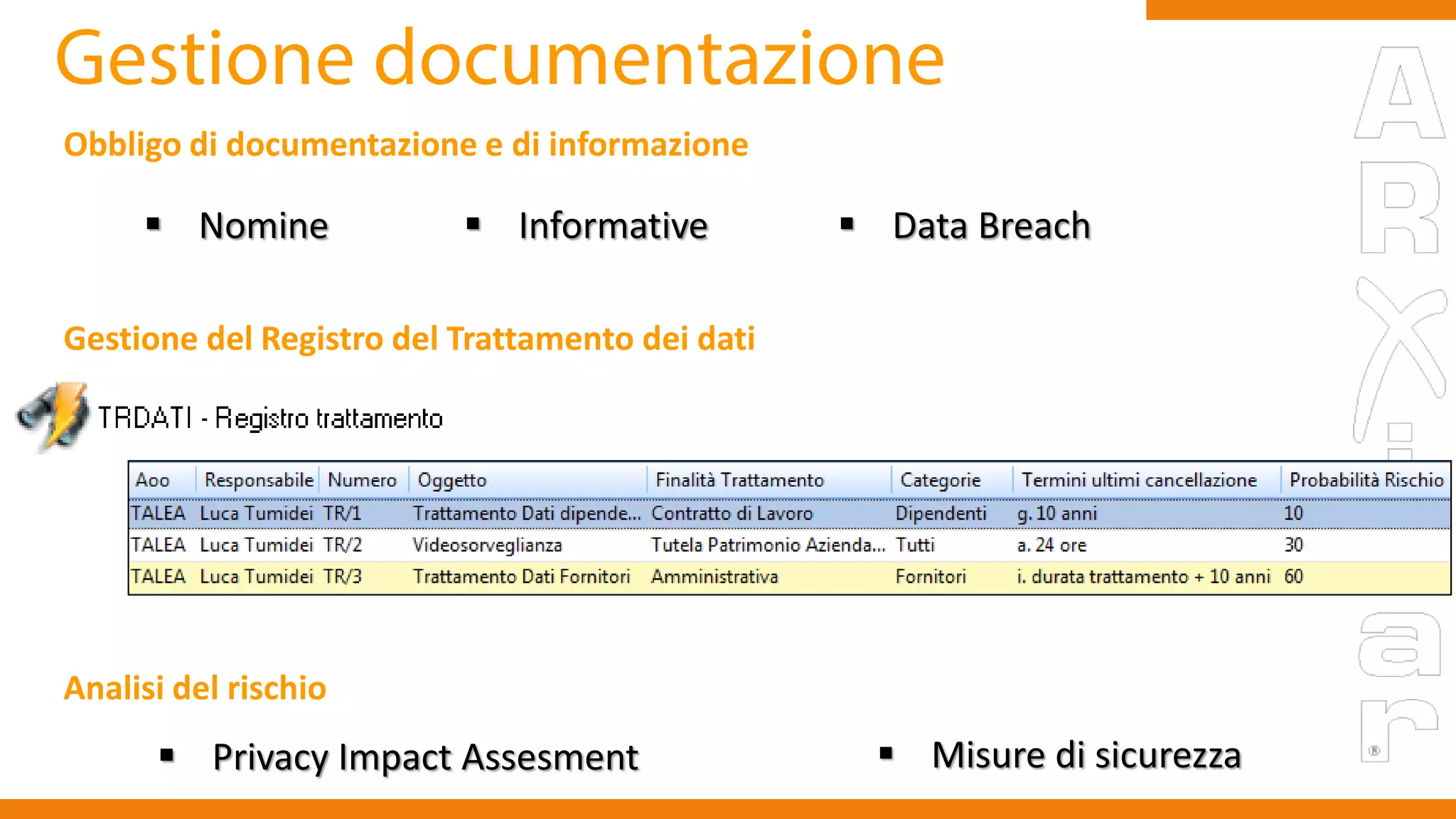 Gestione documentazione

Obbligo di documentazione e di informazione

▪ Nomine ▪ Informative ▪ Data Breach

Gestione del Registro del Trattamento dei dati

TRDATI - Registro trattamento

| Aoo | Responsabile | Numero | Oggetto | Finalità Trattamento | Categorie | Termini ultimi cancellazione | Probabilità Rischio |
|---|---|---|---|---|---|---|---|
| TALEA | Luca Tumidei | TR/1 | Trattamento Dati dipende... | Contratto di Lavoro | Dipendenti | g. 10 anni | 10 |
| TALEA | Luca Tumidei | TR/2 | Videosorveglianza | Tutela Patrimonio Azienda... | Tutti | a. 24 ore | 30 |
| TALEA | Luca Tumidei | TR/3 | Trattamento Dati Fornitori | Amministrativa | Fornitori | i. durata trattamento + 10 anni | 60 |

Analisi del rischio

▪ Privacy Impact Assesment ▪ Misure di sicurezza

ARX:ar®